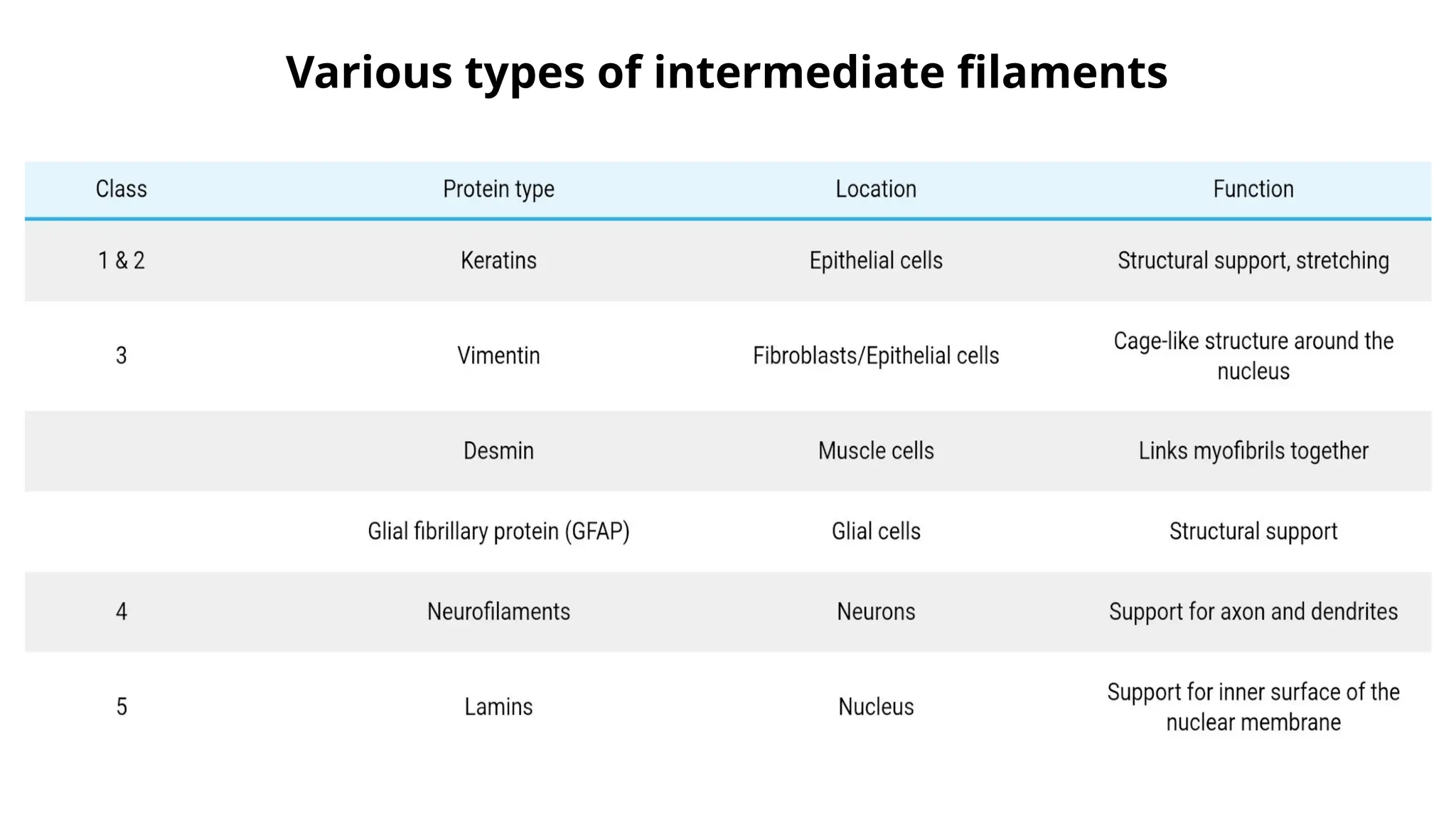 Various types of intermediate filaments

| Class | Protein type | Location | Function |
|---|---|---|---|
| 1 & 2 | Keratins | Epithelial cells | Structural support, stretching |
| 3 | Vimentin | Fibroblasts/Epithelial cells | Cage-like structure around the nucleus |
| | Desmin | Muscle cells | Links myofibrils together |
| | Glial fibrillary protein (GFAP) | Glial cells | Structural support |
| 4 | Neurofilaments | Neurons | Support for axon and dendrites |
| 5 | Lamins | Nucleus | Support for inner surface of the nuclear membrane |